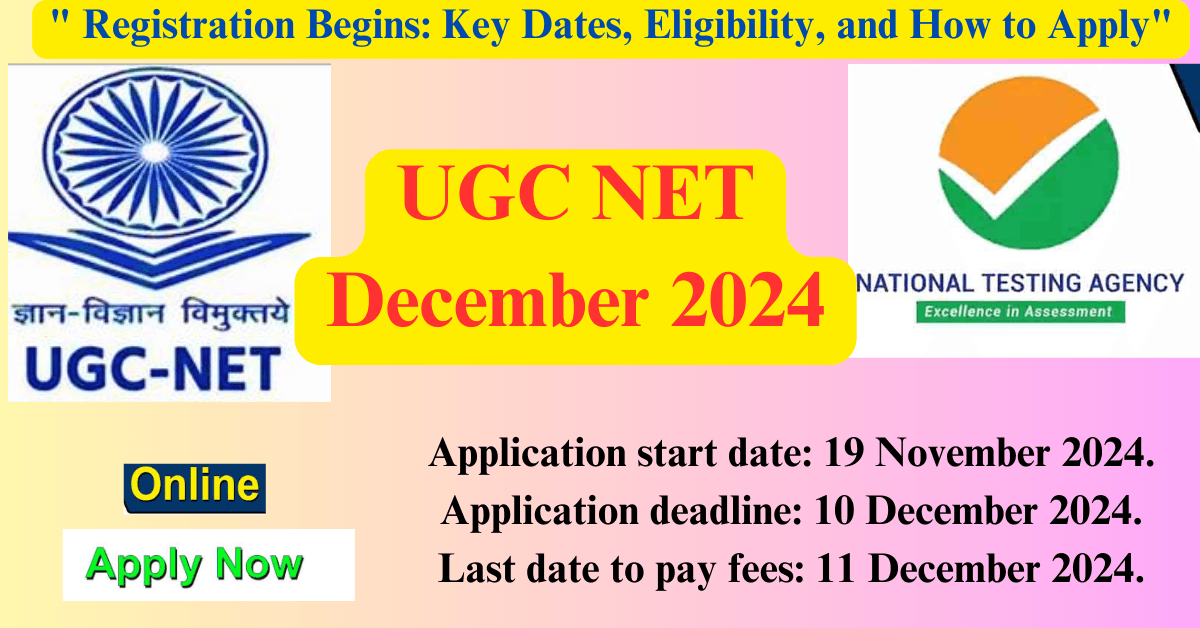 " Registration Begins: Key Dates, Eligibility, and How to Apply"

ज्ञान-विज्ञान विमुक्तये
UGC-NET

UGC NET
December 2024

NATIONAL TESTING AGENCY
Excellence in Assessment

Online

Apply Now

Application start date: 19 November 2024.
Application deadline: 10 December 2024.
Last date to pay fees: 11 December 2024.